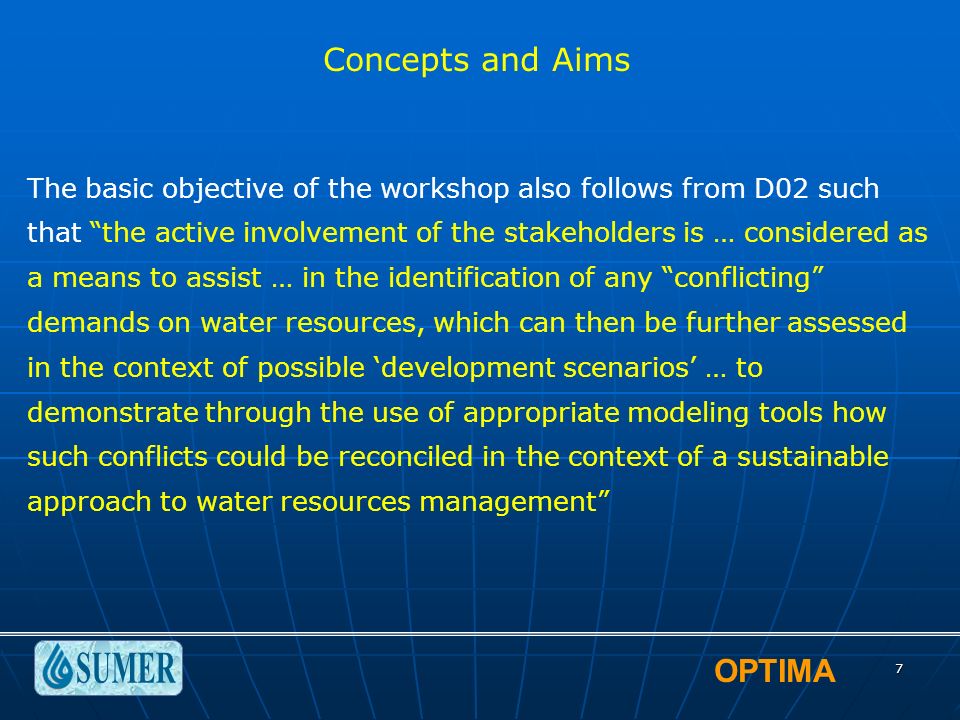 Concepts and Aims

The basic objective of the workshop also follows from D02 such that “the active involvement of the stakeholders is … considered as a means to assist … in the identification of any “conflicting” demands on water resources, which can then be further assessed in the context of possible ‘development scenarios’ … to demonstrate through the use of appropriate modeling tools how such conflicts could be reconciled in the context of a sustainable approach to water resources management”

SUMER

OPTIMA

7